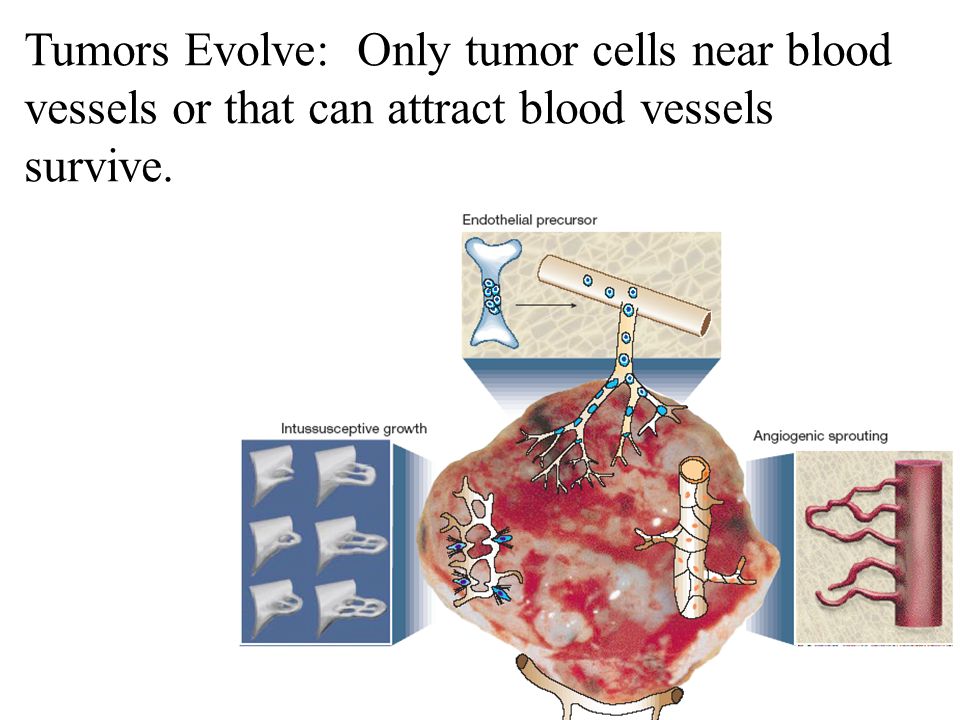 Tumors Evolve: Only tumor cells near blood vessels or that can attract blood vessels survive.

Endothelial precursor

Intussusceptive growth

Angiogenic sprouting